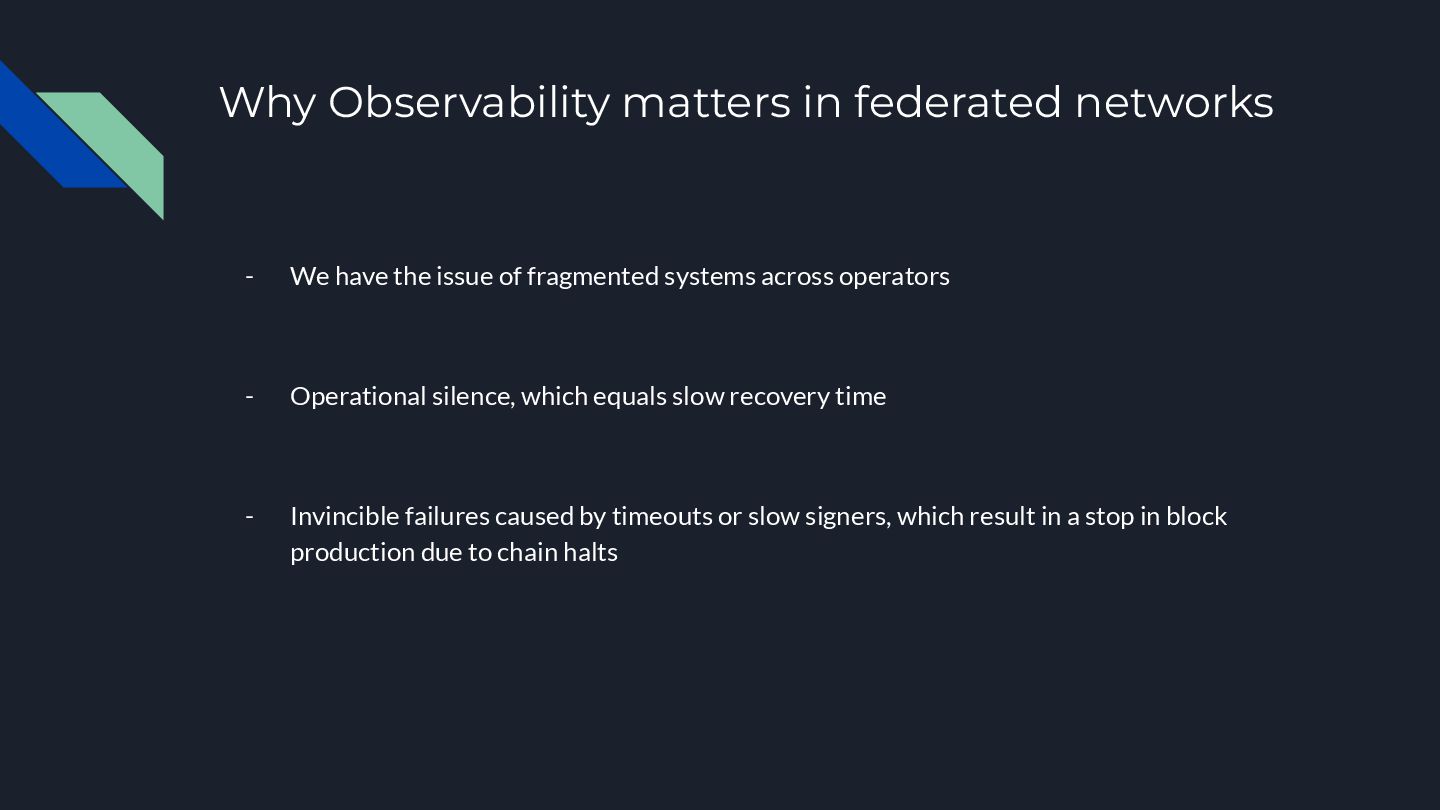 Why Observability matters in federated networks

- We have the issue of fragmented systems across operators

- Operational silence, which equals slow recovery time

- Invincible failures caused by timeouts or slow signers, which result in a stop in block production due to chain halts